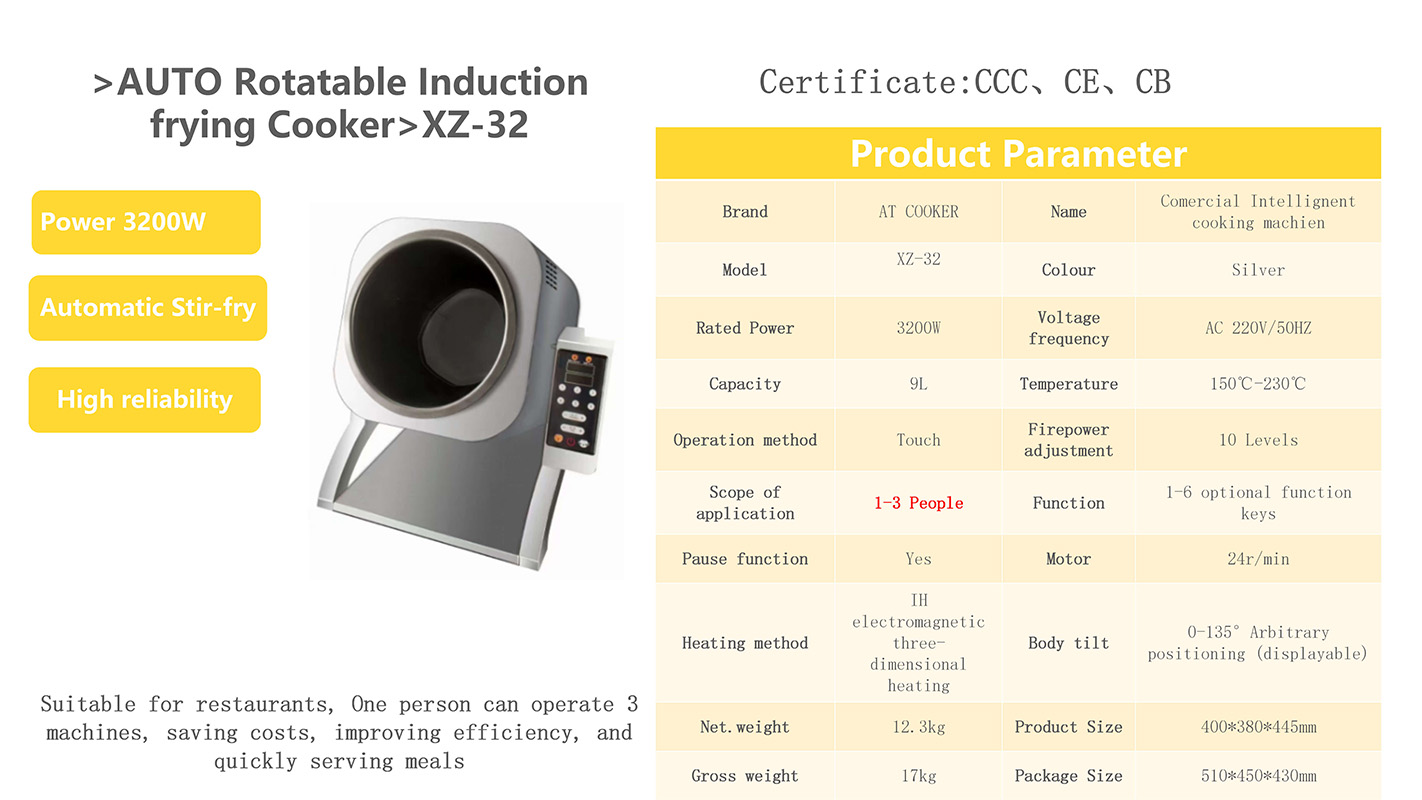 >AUTO Rotatable Induction frying Cooker>XZ-32

Power 3200W

Automatic Stir-fry

High reliability

Suitable for restaurants, One person can operate 3 machines, saving costs, improving efficiency, and quickly serving meals

Certificate:CCC、CE、CB

Product Parameter

| Brand | AT COOKER | Name | Comercial Intelligent cooking machien |
|---|---|---|---|
| Model | XZ-32 | Colour | Silver |
| Rated Power | 3200W | Voltage frequency | AC 220V/50HZ |
| Capacity | 9L | Temperature | 150℃-230℃ |
| Operation method | Touch | Firepower adjustment | 10 Levels |
| Scope of application | 1-3 People | Function | 1-6 optional function keys |
| Pause function | Yes | Motor | 24r/min |
| Heating method | IH electromagnetic three-dimensional heating | Body tilt | 0-135° Arbitrary positioning (displayable) |
| Net.weight | 12.3kg | Product Size | 400*380*445mm |
| Gross weight | 17kg | Package Size | 510*450*430mm |